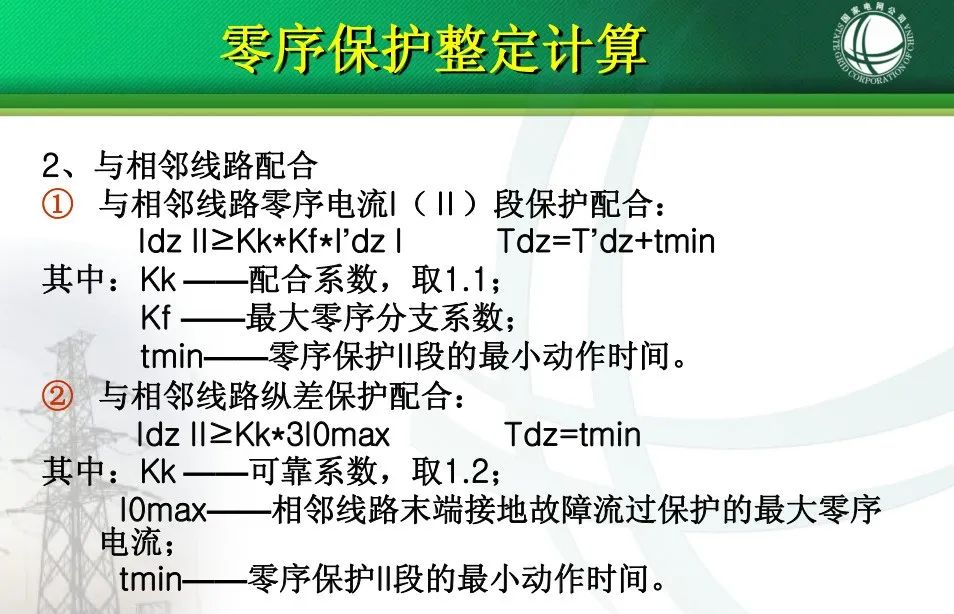 零序保护整定计算

国家电网公司 STATE GRID CORPORATION OF CHINA

2、与相邻线路配合

① 与相邻线路零序电流I（II）段保护配合：

Idz II≥Kk*Kf*I'dz I　　Tdz=T'dz+tmin

其中：Kk ——配合系数，取1.1；

Kf ——最大零序分支系数；

tmin——零序保护II段的最小动作时间。

② 与相邻线路纵差保护配合：

Idz II≥Kk*3I0max　　Tdz=tmin

其中：Kk ——可靠系数，取1.2；

I0max——相邻线路末端接地故障流过保护的最大零序电流；

tmin——零序保护II段的最小动作时间。